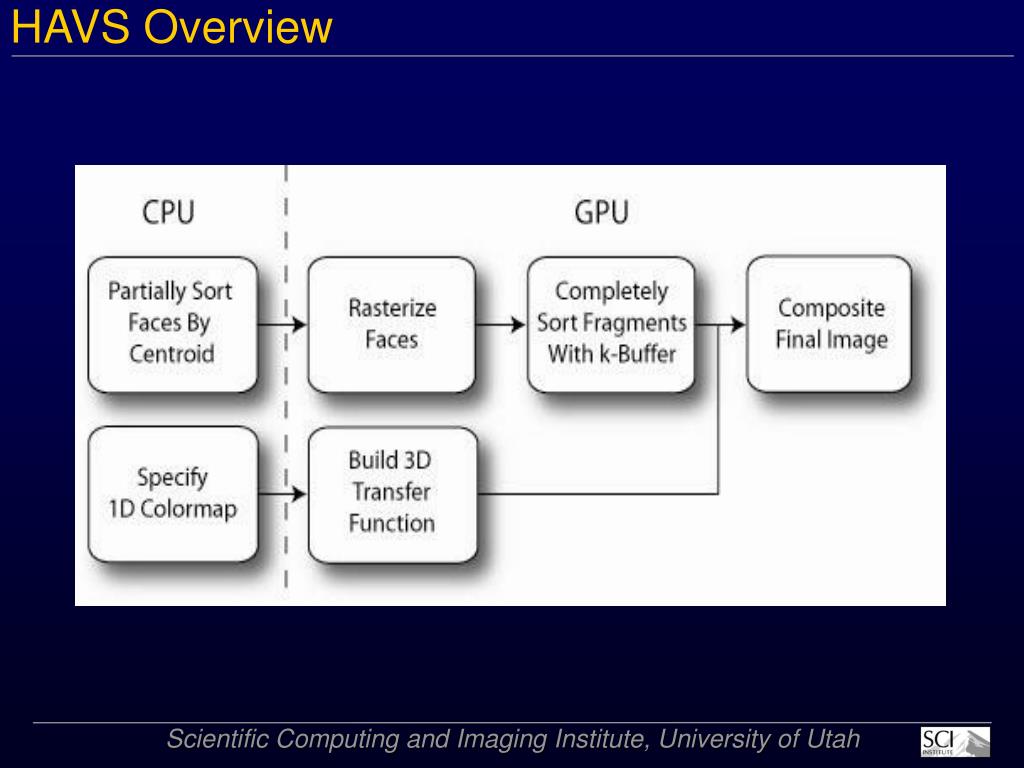 HAVS Overview

CPU

GPU

Partially Sort Faces By Centroid

Rasterize Faces

Completely Sort Fragments With k-Buffer

Composite Final Image

Specify 1D Colormap

Build 3D Transfer Function

Scientific Computing and Imaging Institute, University of Utah

SCI INSTITUTE